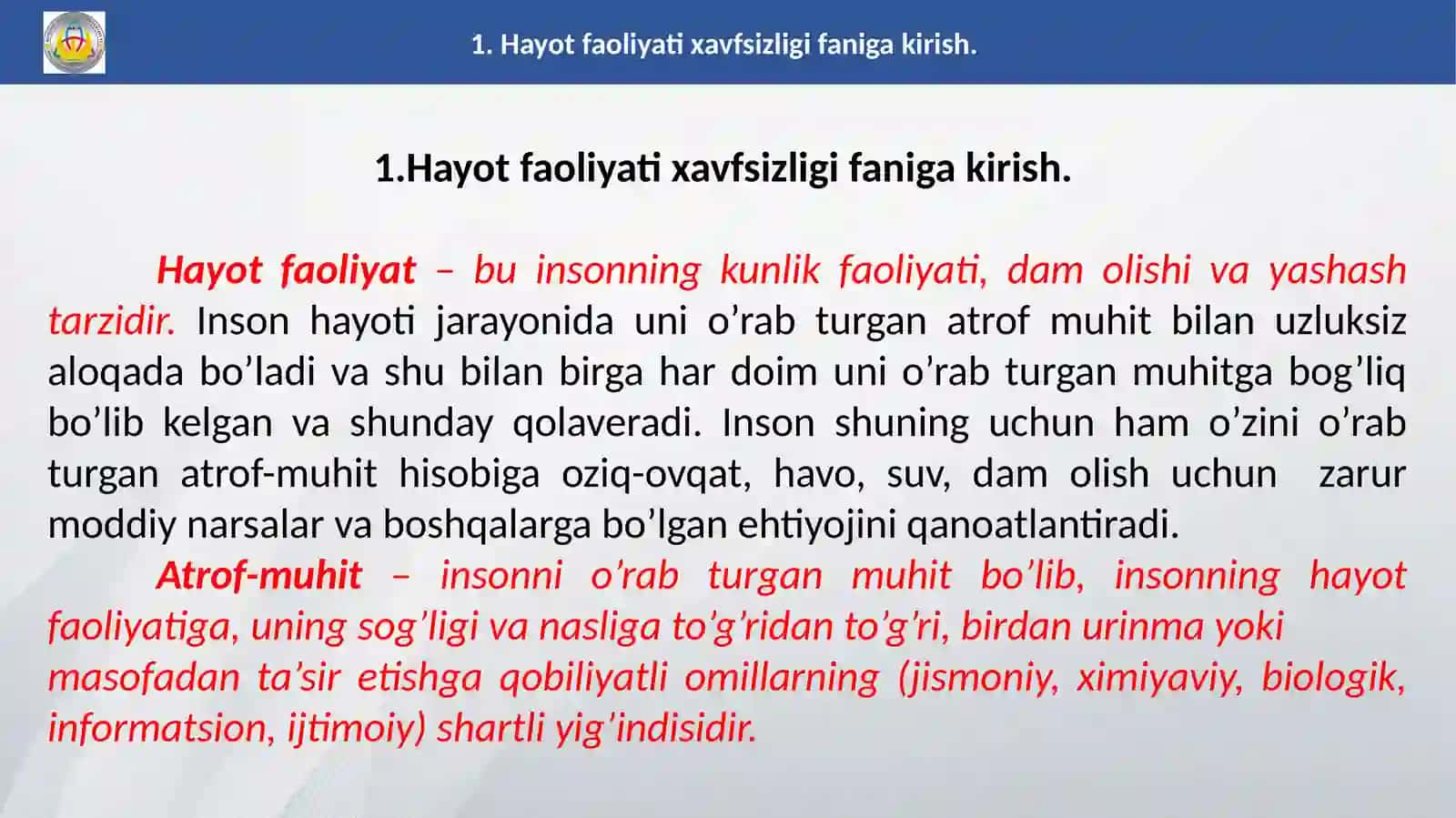 1. Hayot faoliyati xavfsizligi faniga kirish.

1.Hayot faoliyati xavfsizligi faniga kirish.

Hayot faoliyat – bu insonning kunlik faoliyati, dam olishi va yashash tarzidir. Inson hayoti jarayonida uni o’rab turgan atrof muhit bilan uzluksiz aloqada bo’ladi va shu bilan birga har doim uni o’rab turgan muhitga bog’liq bo’lib kelgan va shunday qolaveradi. Inson shuning uchun ham o’zini o’rab turgan atrof-muhit hisobiga oziq-ovqat, havo, suv, dam olish uchun zarur moddiy narsalar va boshqalarga bo’lgan ehtiyojini qanoatlantiradi.

Atrof-muhit – insonni o’rab turgan muhit bo’lib, insonning hayot faoliyatiga, uning sog’ligi va nasliga to’g’ridan to’g’ri, birdan urinma yoki masofadan ta’sir etishga qobiliyatli omillarning (jismoniy, ximiyaviy, biologik, informatsion, ijtimoiy) shartli yig’indisidir.